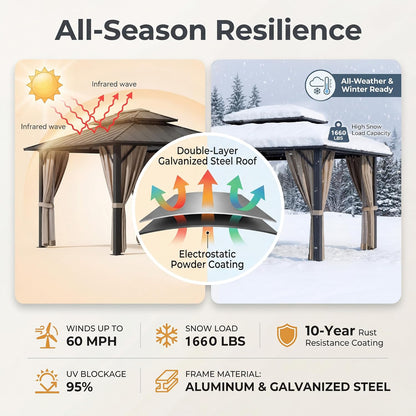 All-Season Resilience

Infrared wave

Infrared wave

All-Weather & Winter Ready

1660 LBS

High Snow Load Capacity

Double-Layer Galvanized Steel Roof

Electrostatic Powder Coating

WINDS UP TO
60 MPH

SNOW LOAD
1660 LBS

10-Year Rust Resistance Coating

UV BLOCKAGE
95%

FRAME MATERIAL:
ALUMINUM & GALVANIZED STEEL